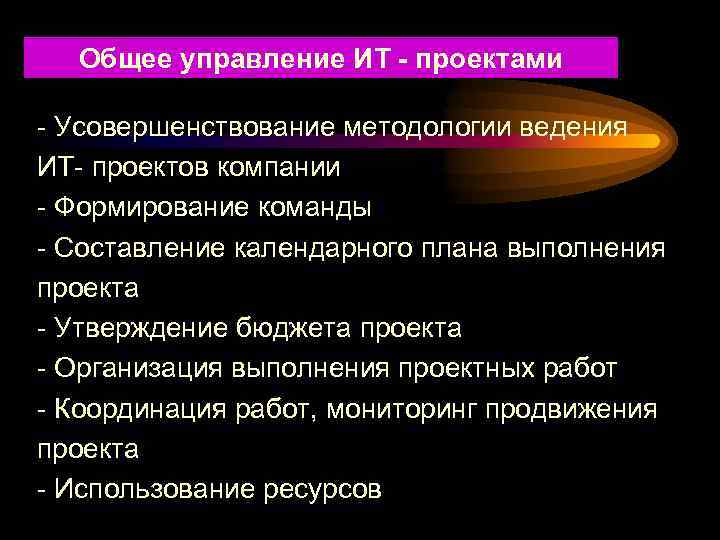 Общее управление ИТ - проектами

- Усовершенствование методологии ведения ИТ- проектов компании
- Формирование команды
- Составление календарного плана выполнения проекта
- Утверждение бюджета проекта
- Организация выполнения проектных работ
- Координация работ, мониторинг продвижения проекта
- Использование ресурсов